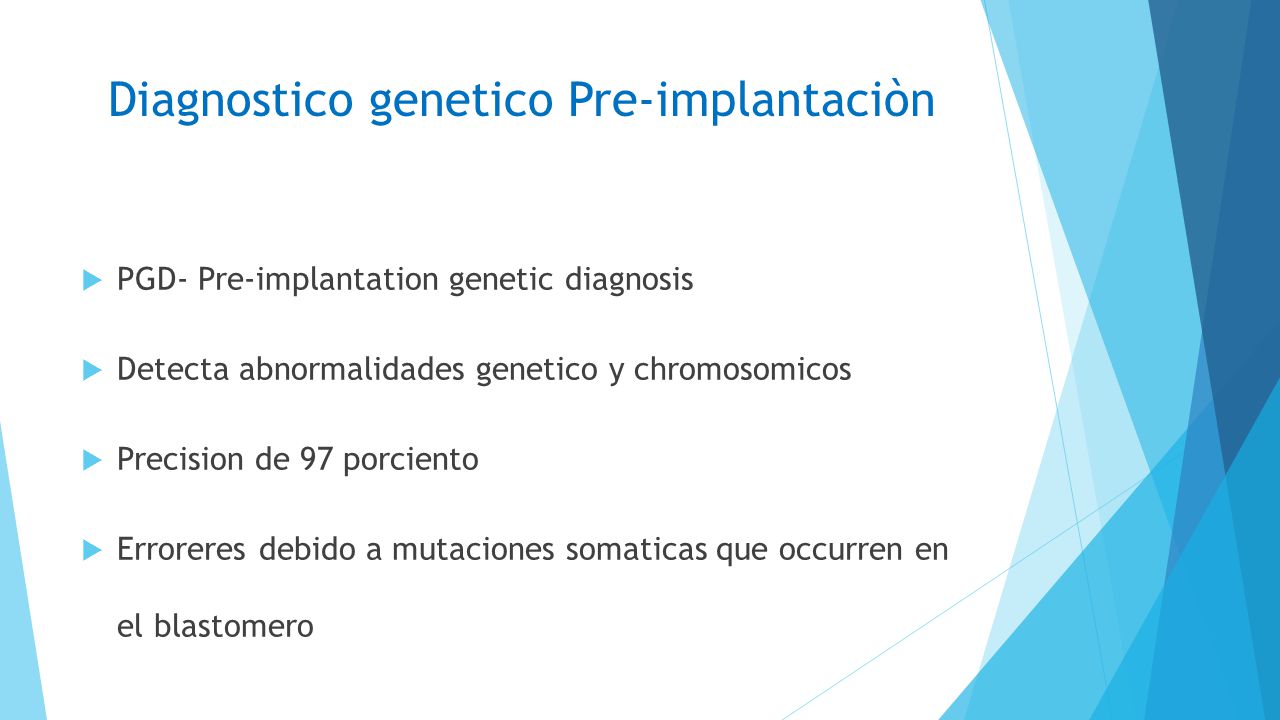 Diagnostico genetico Pre-implantaciòn

PGD- Pre-implantation genetic diagnosis

Detecta abnormalidades genetico y chromosomicos

Precision de 97 porciento

Erroreres debido a mutaciones somaticas que occurren en el blastomero